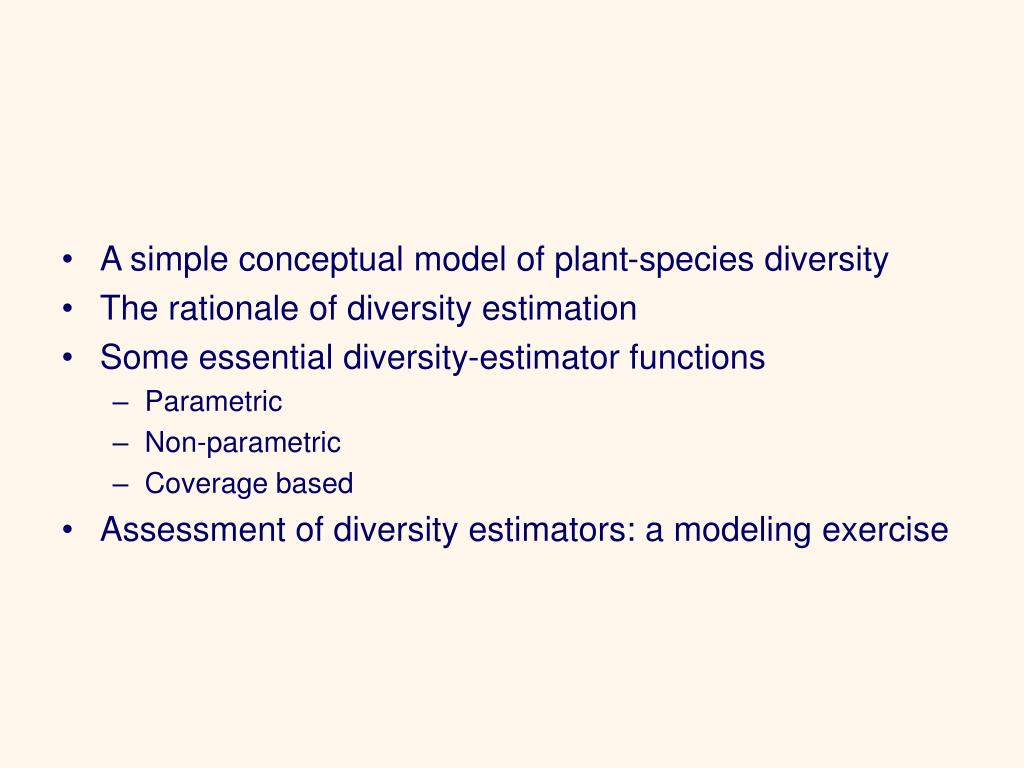 • A simple conceptual model of plant-species diversity
• The rationale of diversity estimation
• Some essential diversity-estimator functions
– Parametric
– Non-parametric
– Coverage based
• Assessment of diversity estimators: a modeling exercise